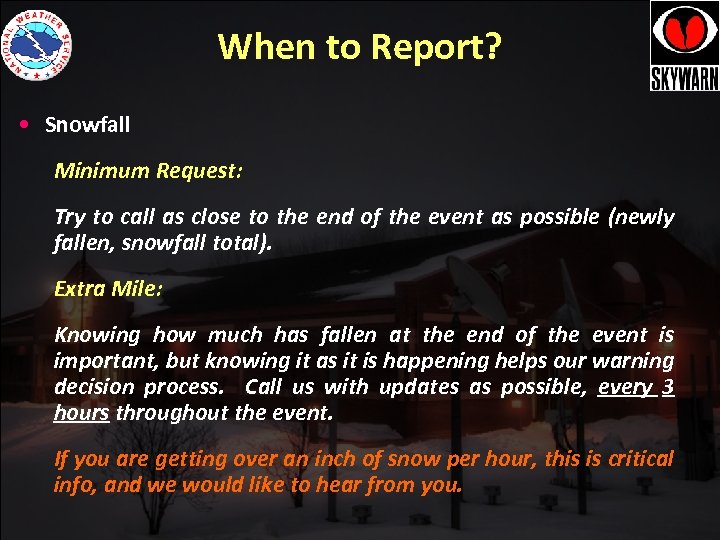 NATIONAL WEATHER SERVICE

When to Report?

SKYWARN

• Snowfall

Minimum Request:

Try to call as close to the end of the event as possible (newly fallen, snowfall total).

Extra Mile:

Knowing how much has fallen at the end of the event is important, but knowing it as it is happening helps our warning decision process. Call us with updates as possible, every 3 hours throughout the event.

If you are getting over an inch of snow per hour, this is critical info, and we would like to hear from you.